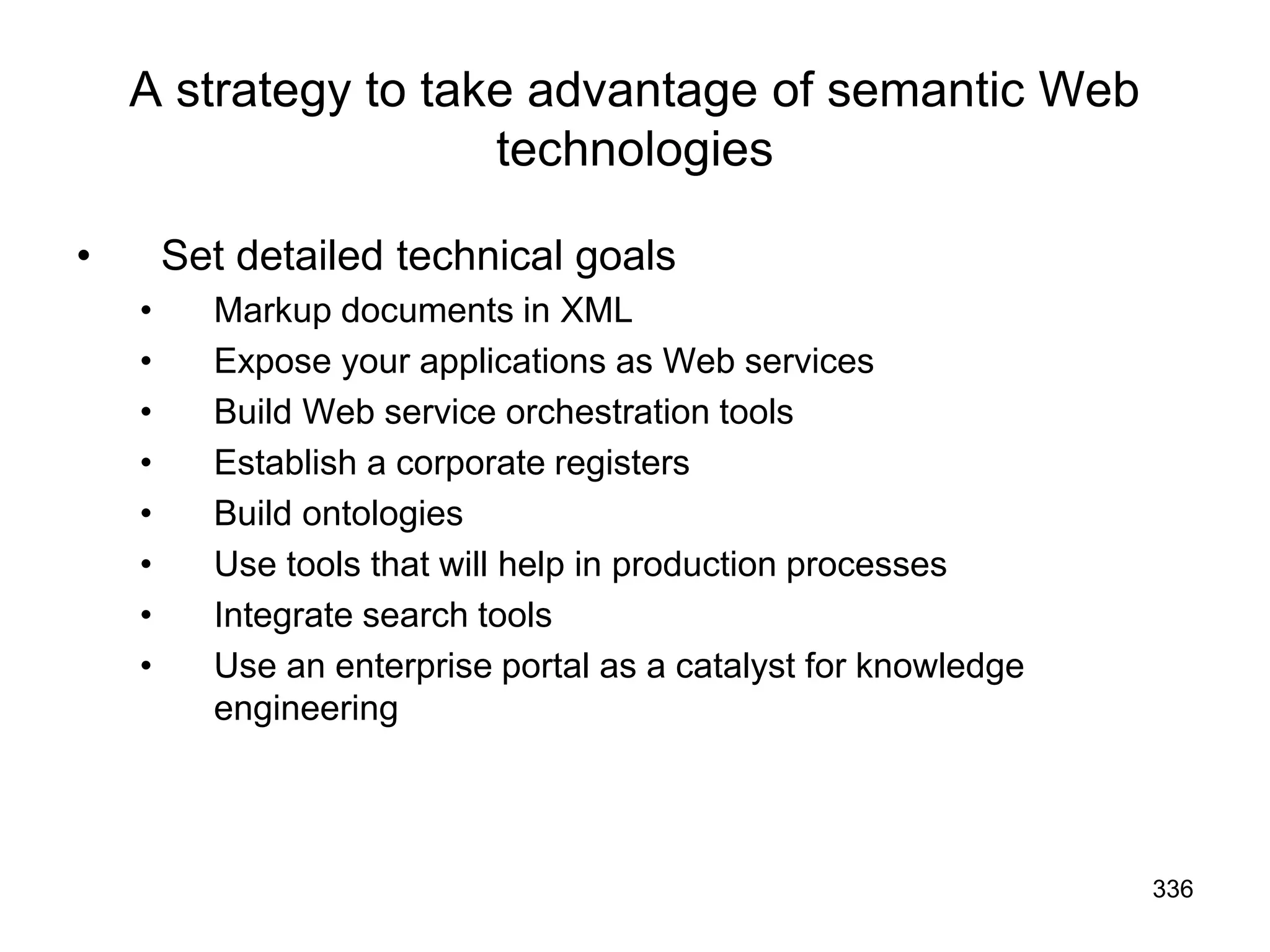 A strategy to take advantage of semantic Web technologies

• Set detailed technical goals
  • Markup documents in XML
  • Expose your applications as Web services
  • Build Web service orchestration tools
  • Establish a corporate registers
  • Build ontologies
  • Use tools that will help in production processes
  • Integrate search tools
  • Use an enterprise portal as a catalyst for knowledge engineering

336